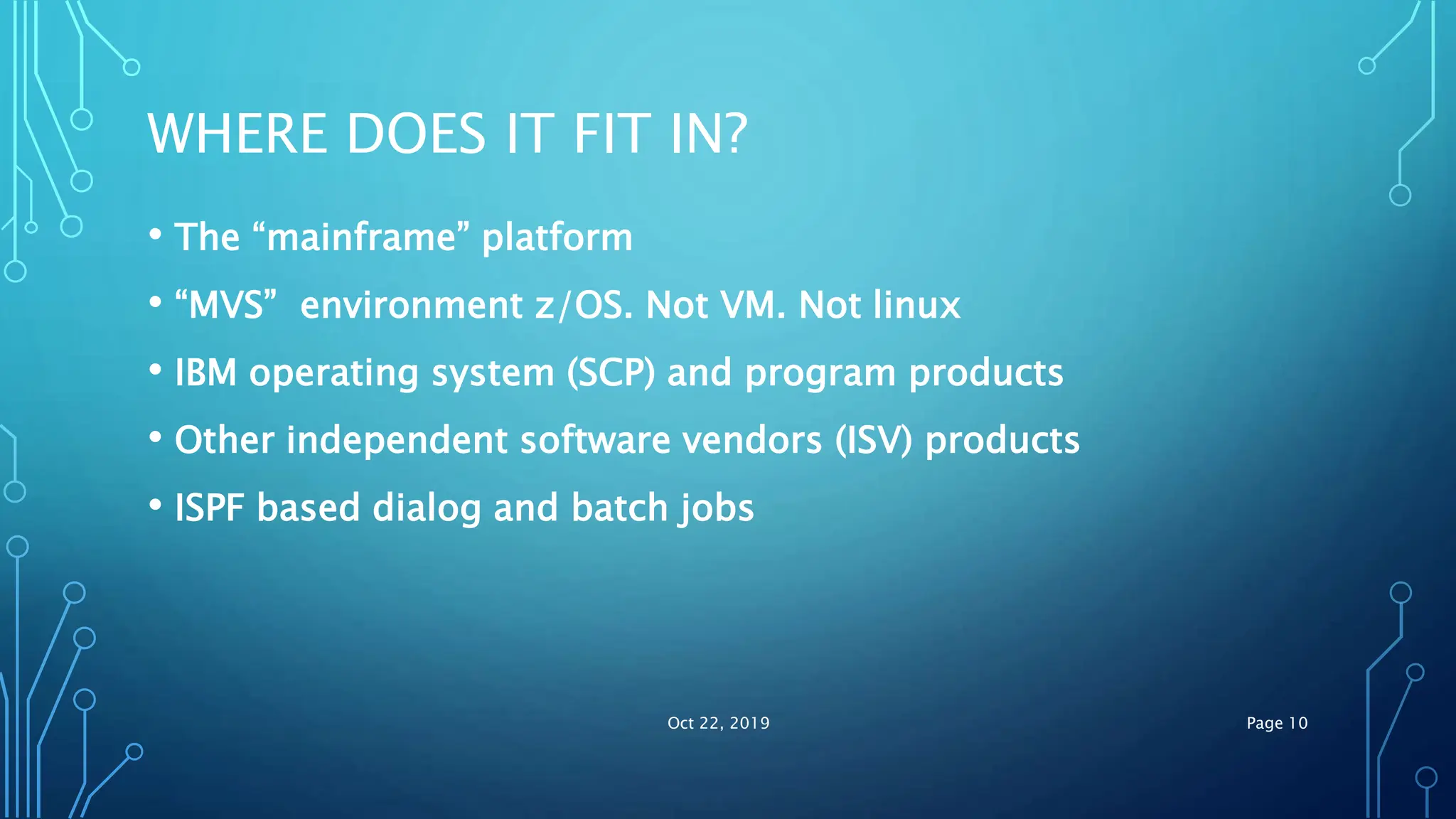 WHERE DOES IT FIT IN?

• The “mainframe” platform
• “MVS” environment z/OS. Not VM. Not linux
• IBM operating system (SCP) and program products
• Other independent software vendors (ISV) products
• ISPF based dialog and batch jobs

Oct 22, 2019

Page 10